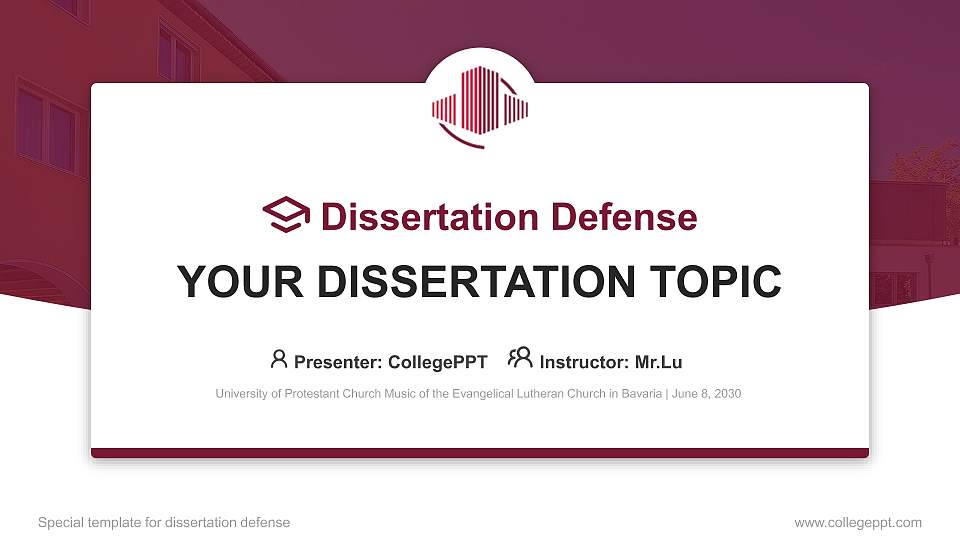 Dissertation Defense

YOUR DISSERTATION TOPIC

Presenter: CollegePPT Instructor: Mr.Lu

University of Protestant Church Music of the Evangelical Lutheran Church in Bavaria | June 8, 2030

Special template for dissertation defense

www.collegeppt.com